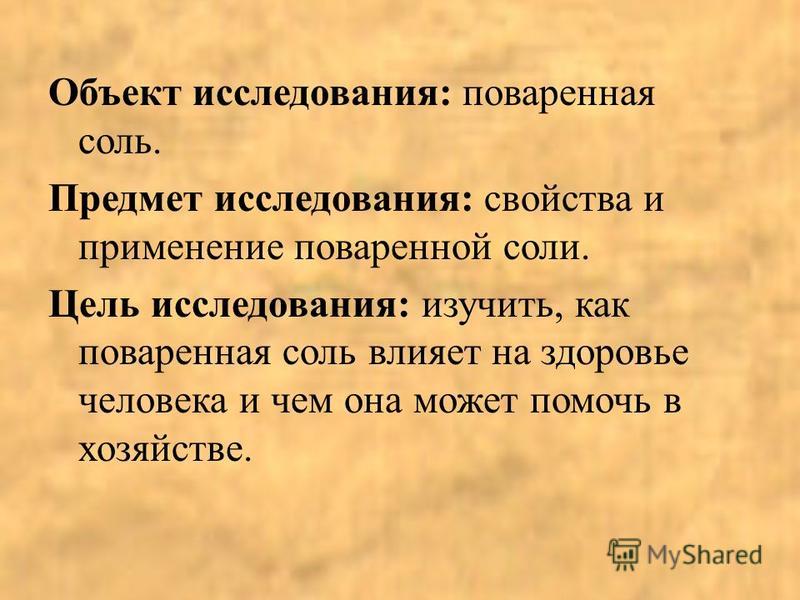 Объект исследования: поваренная соль.

Предмет исследования: свойства и применение поваренной соли.

Цель исследования: изучить, как поваренная соль влияет на здоровье человека и чем она может помочь в хозяйстве.

MyShared